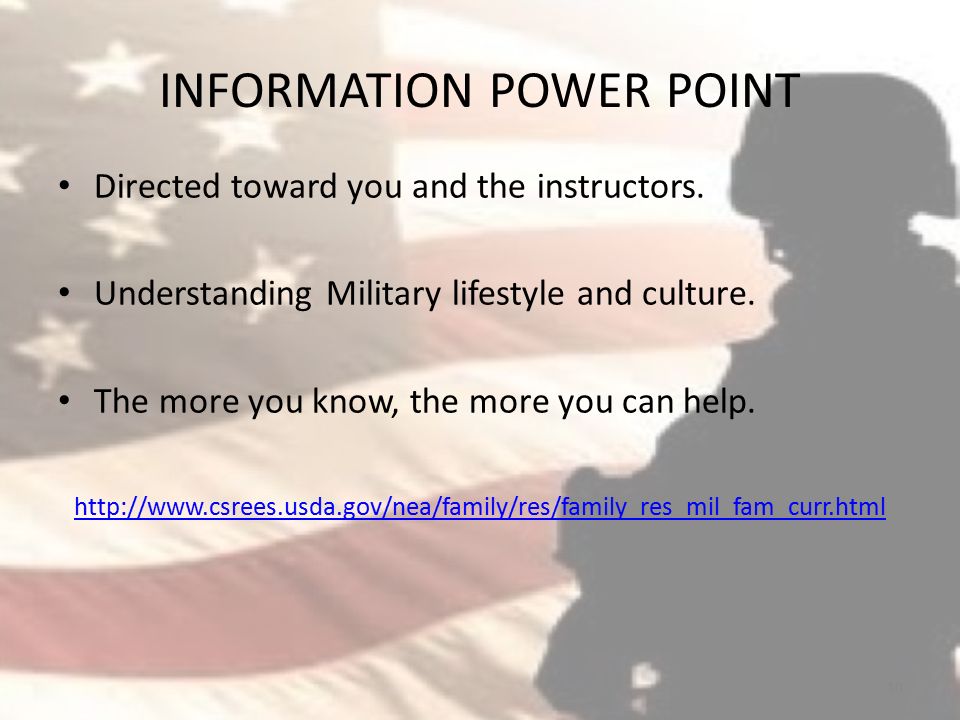 INFORMATION POWER POINT

• Directed toward you and the instructors.

• Understanding Military lifestyle and culture.

• The more you know, the more you can help.

http://www.csrees.usda.gov/nea/family/res/family_res_mil_fam_curr.html